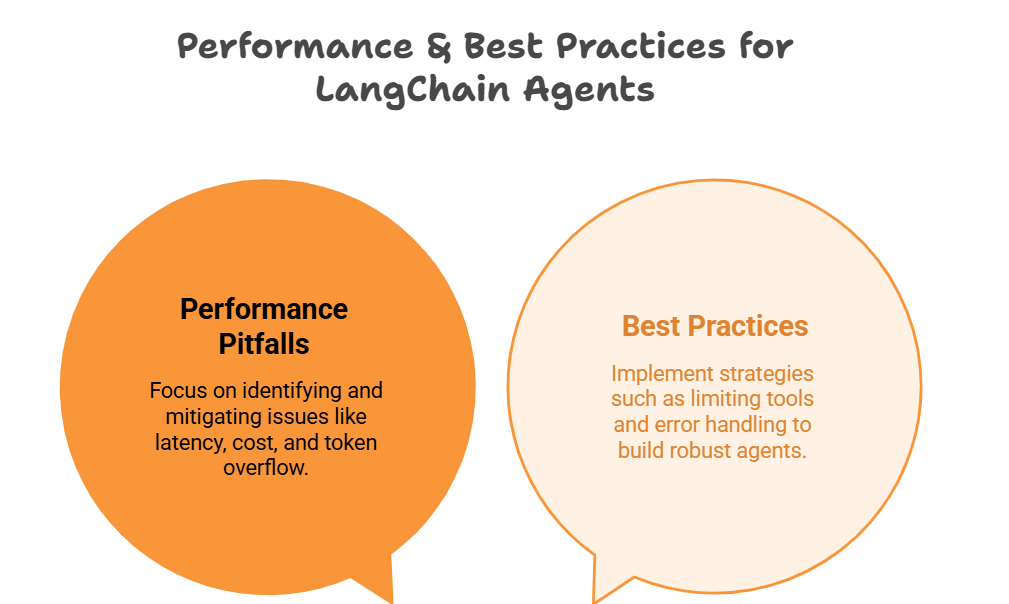 Performance & Best Practices for LangChain Agents

Performance Pitfalls

Focus on identifying and mitigating issues like latency, cost, and token overflow.

Best Practices

Implement strategies such as limiting tools and error handling to build robust agents.